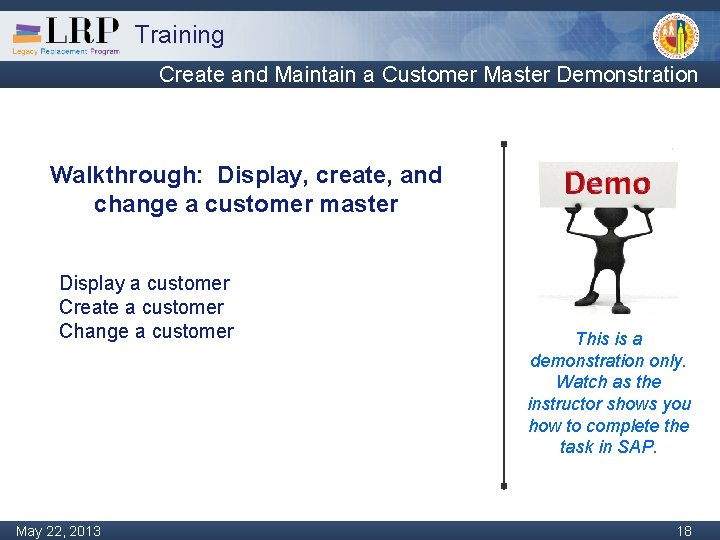 LRP Training
Legacy Replacement Program

Create and Maintain a Customer Master Demonstration

Walkthrough: Display, create, and change a customer master

Display a customer
Create a customer
Change a customer

Demo

This is a demonstration only. Watch as the instructor shows you how to complete the task in SAP.

May 22, 2013

18